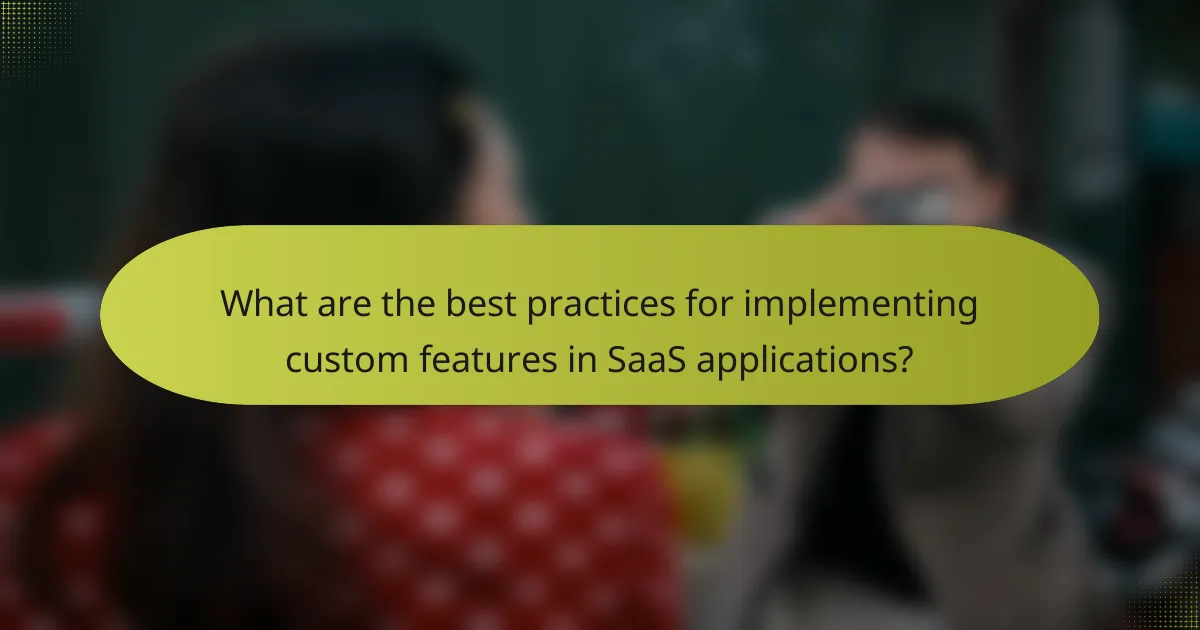 What are the best practices for implementing custom features in SaaS applications?